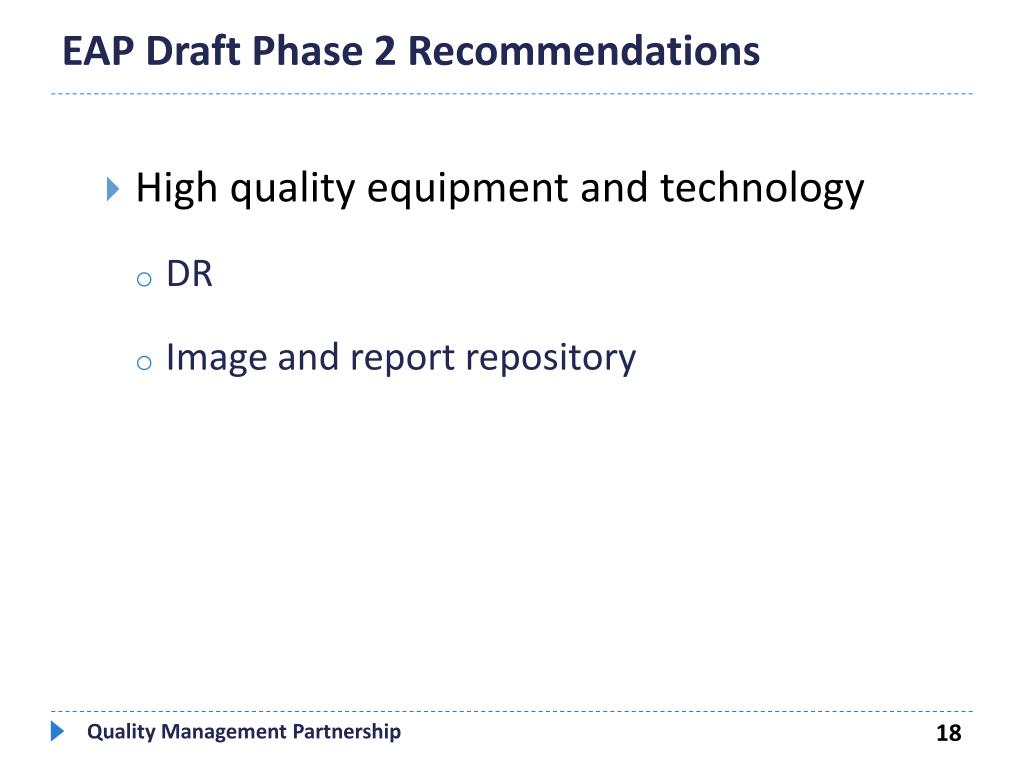 EAP Draft Phase 2 Recommendations

High quality equipment and technology

o DR

o Image and report repository

Quality Management Partnership

18